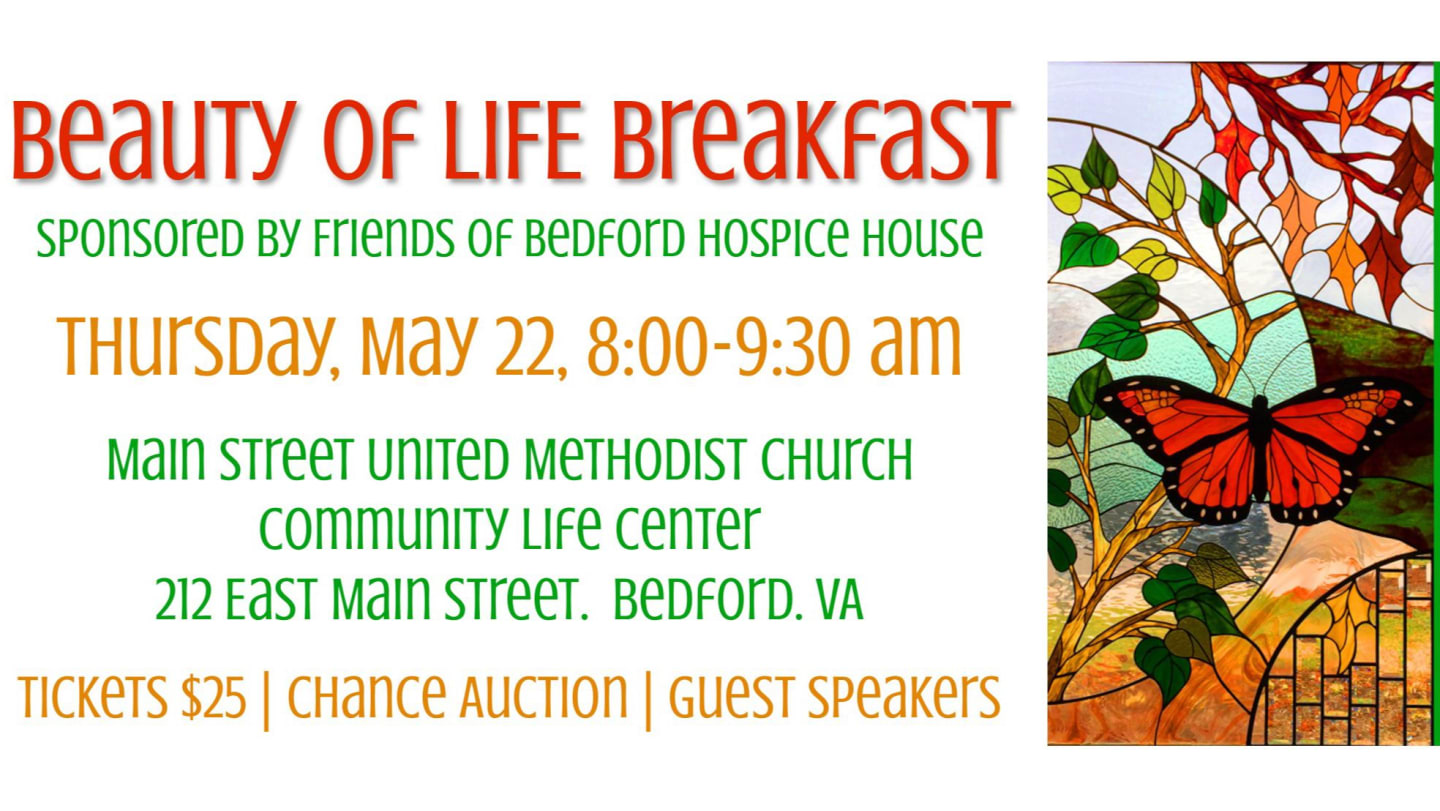 Beauty of Life Breakfast

Sponsored by Friends of Bedford Hospice House

Thursday, May 22, 8:00-9:30 am

Main Street United Methodist Church
Community Life Center
212 East Main Street. Bedford. VA

Tickets $25 | Chance Auction | Guest Speakers